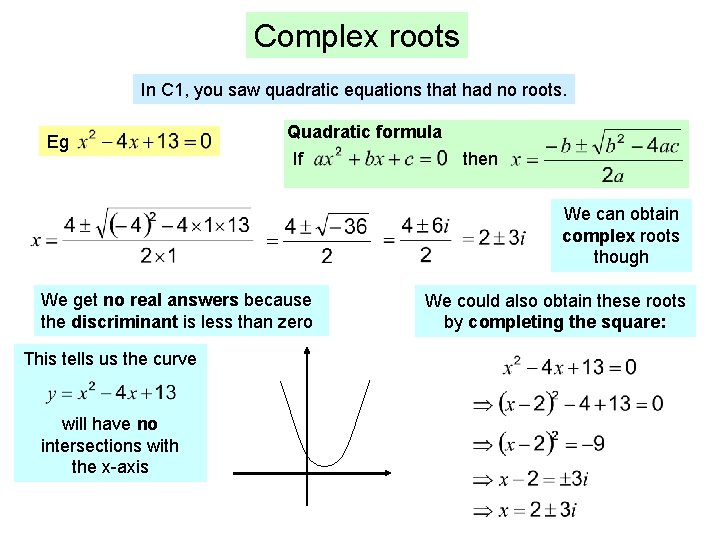 Complex roots

In C1, you saw quadratic equations that had no roots.

Eg $x^2 - 4x + 13 = 0$

Quadratic formula
If $ax^2 + bx + c = 0$ then $x = \frac{-b \pm \sqrt{b^2 - 4ac}}{2a}$

$x = \frac{4 \pm \sqrt{(-4)^2 - 4 \times 1 \times 13}}{2 \times 1} = \frac{4 \pm \sqrt{-36}}{2} = \frac{4 \pm 6i}{2} = 2 \pm 3i$

We can obtain complex roots though

We get no real answers because the discriminant is less than zero

We could also obtain these roots by completing the square:

This tells us the curve $y = x^2 - 4x + 13$ will have no intersections with the x-axis

$x^2 - 4x + 13 = 0$
$\Rightarrow (x-2)^2 - 4 + 13 = 0$
$\Rightarrow (x-2)^2 = -9$
$\Rightarrow x - 2 = \pm 3i$
$\Rightarrow x = 2 \pm 3i$